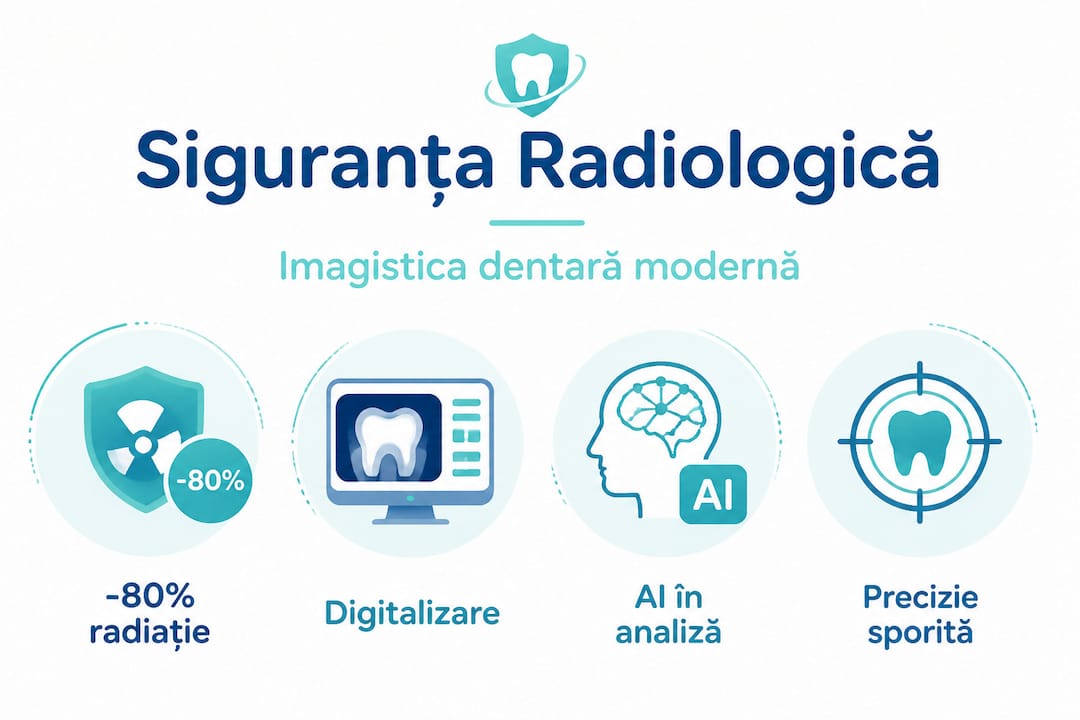 Siguranța Radiologică

Imagistica dentară modernă

-80%

AI

-80% radiație

Digitalizare

AI în analiză

Precizie sporită